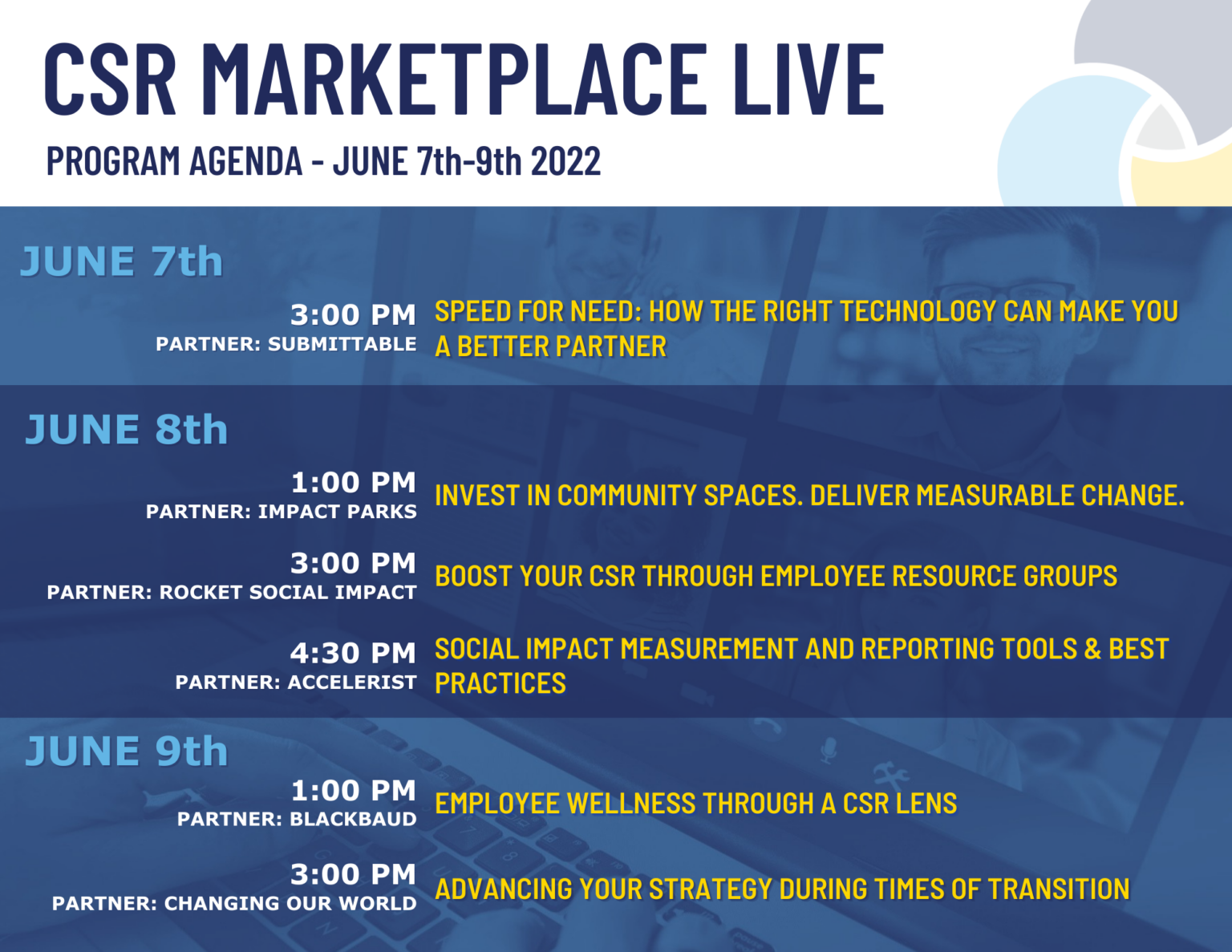 CSR MARKETPLACE LIVE

PROGRAM AGENDA - JUNE 7th-9th 2022

JUNE 7th

3:00 PM
PARTNER: SUBMITTABLE
SPEED FOR NEED: HOW THE RIGHT TECHNOLOGY CAN MAKE YOU A BETTER PARTNER

JUNE 8th

1:00 PM
PARTNER: IMPACT PARKS
INVEST IN COMMUNITY SPACES. DELIVER MEASURABLE CHANGE.

3:00 PM
PARTNER: ROCKET SOCIAL IMPACT
BOOST YOUR CSR THROUGH EMPLOYEE RESOURCE GROUPS

4:30 PM
PARTNER: ACCELERIST
SOCIAL IMPACT MEASUREMENT AND REPORTING TOOLS & BEST PRACTICES

JUNE 9th

1:00 PM
PARTNER: BLACKBAUD
EMPLOYEE WELLNESS THROUGH A CSR LENS

3:00 PM
PARTNER: CHANGING OUR WORLD
ADVANCING YOUR STRATEGY DURING TIMES OF TRANSITION